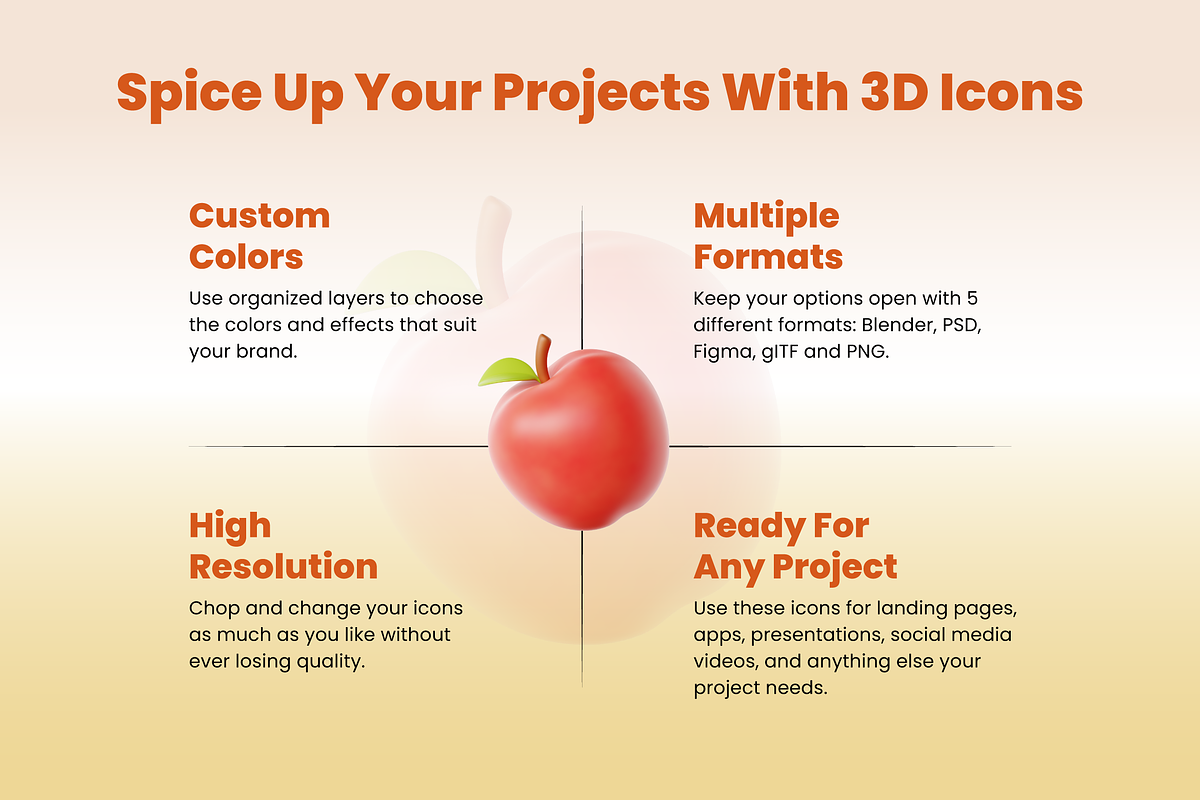 Spice Up Your Projects With 3D Icons

Custom Colors

Use organized layers to choose the colors and effects that suit your brand.

Multiple Formats

Keep your options open with 5 different formats: Blender, PSD, Figma, glTF and PNG.

High Resolution

Chop and change your icons as much as you like without ever losing quality.

Ready For Any Project

Use these icons for landing pages, apps, presentations, social media videos, and anything else your project needs.